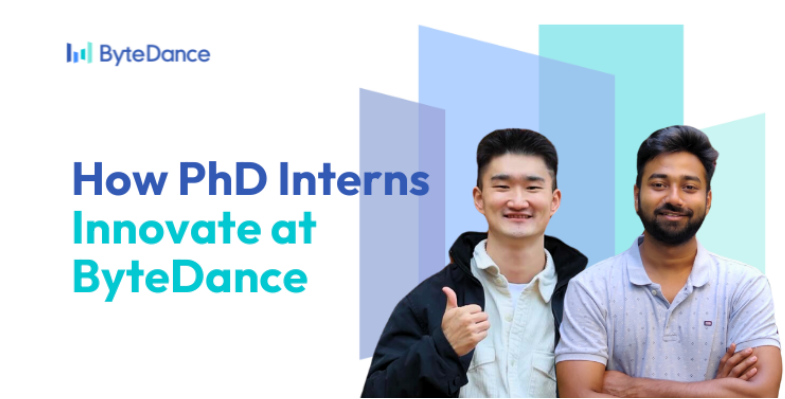 ByteDance

How PhD Interns Innovate at ByteDance